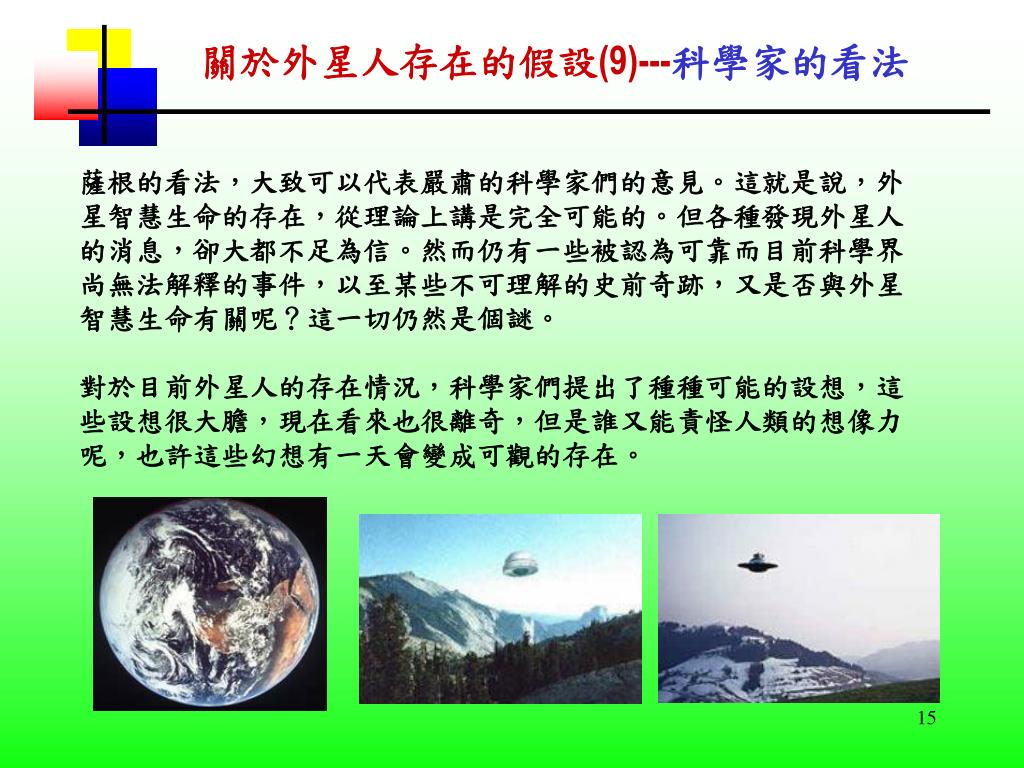 關於外星人存在的假設(9)---科學家的看法

薩根的看法，大致可以代表嚴肅的科學家們的意見。這就是說，外星智慧生命的存在，從理論上講是完全可能的。但各種發現外星人的消息，卻大都不足為信。然而仍有一些被認為可靠而目前科學界尚無法解釋的事件，以至某些不可理解的史前奇跡，又是否與外星智慧生命有關呢？這一切仍然是個謎。

對於目前外星人的存在情況，科學家們提出了種種可能的設想，這些設想很大膽，現在看來也很離奇，但是誰又能責怪人類的想像力呢，也許這些幻想有一天會變成可觀的存在。

15